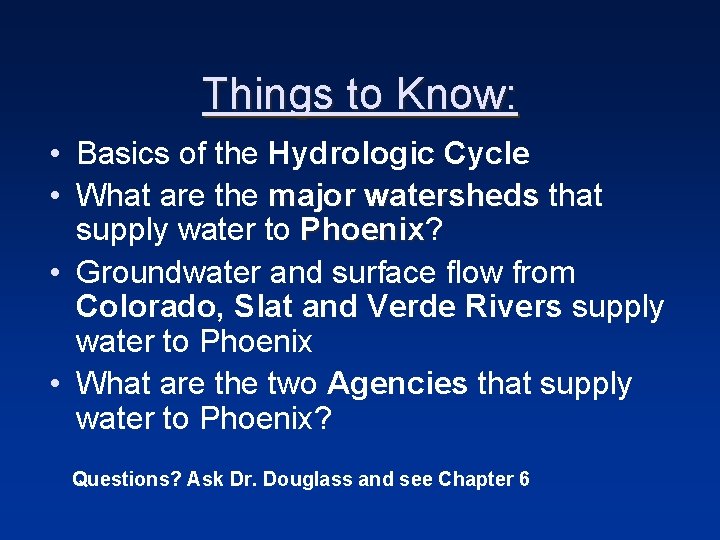 Things to Know:

• Basics of the Hydrologic Cycle
• What are the major watersheds that supply water to Phoenix?
• Groundwater and surface flow from Colorado, Slat and Verde Rivers supply water to Phoenix
• What are the two Agencies that supply water to Phoenix?

Questions? Ask Dr. Douglass and see Chapter 6